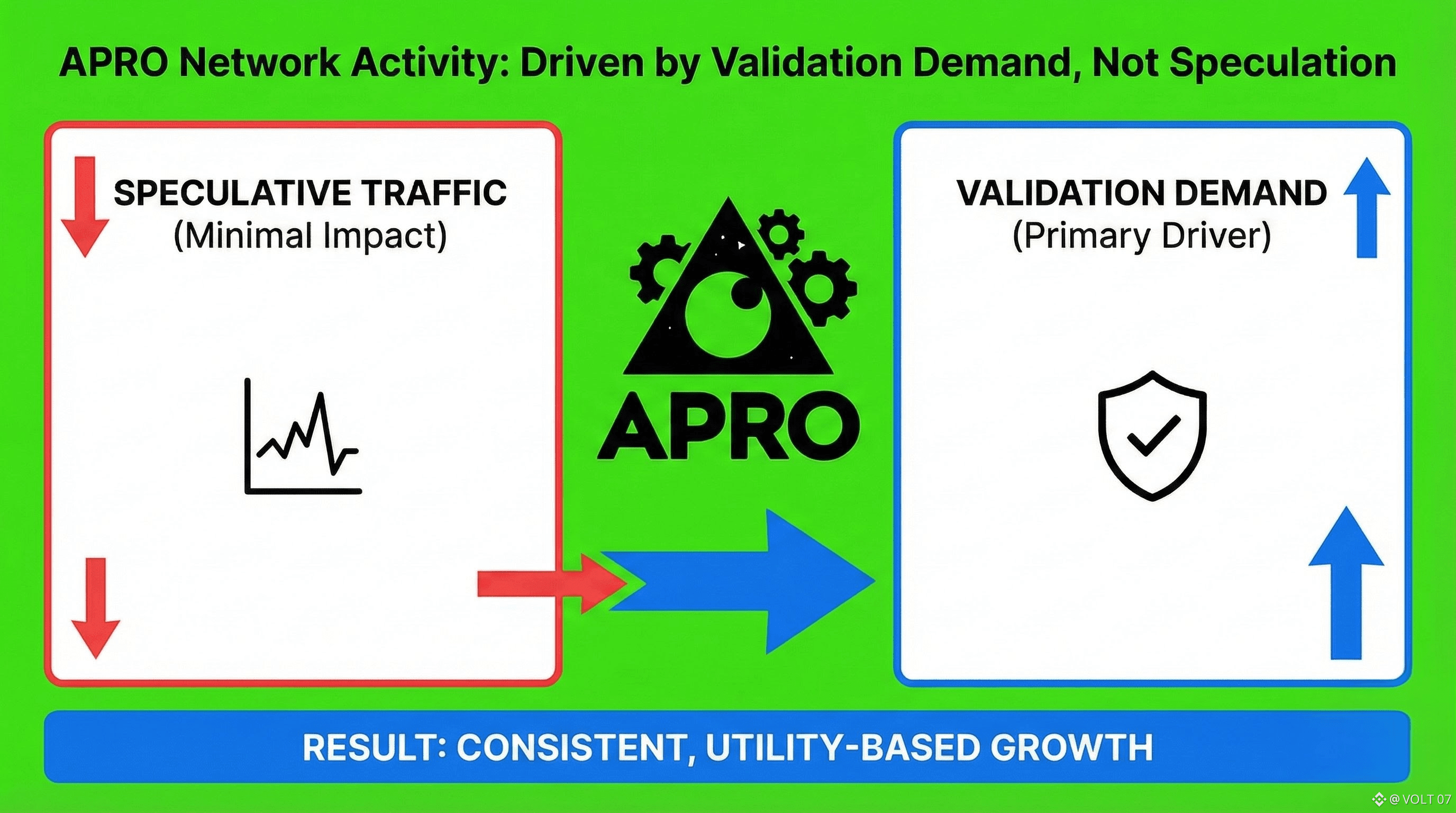 APRO Network Activity: Driven by Validation Demand, Not Speculation

SPECULATIVE TRAFFIC
(Minimal Impact)

APRO

VALIDATION DEMAND
(Primary Driver)

RESULT: CONSISTENT, UTILITY-BASED GROWTH

@ VOLT 07